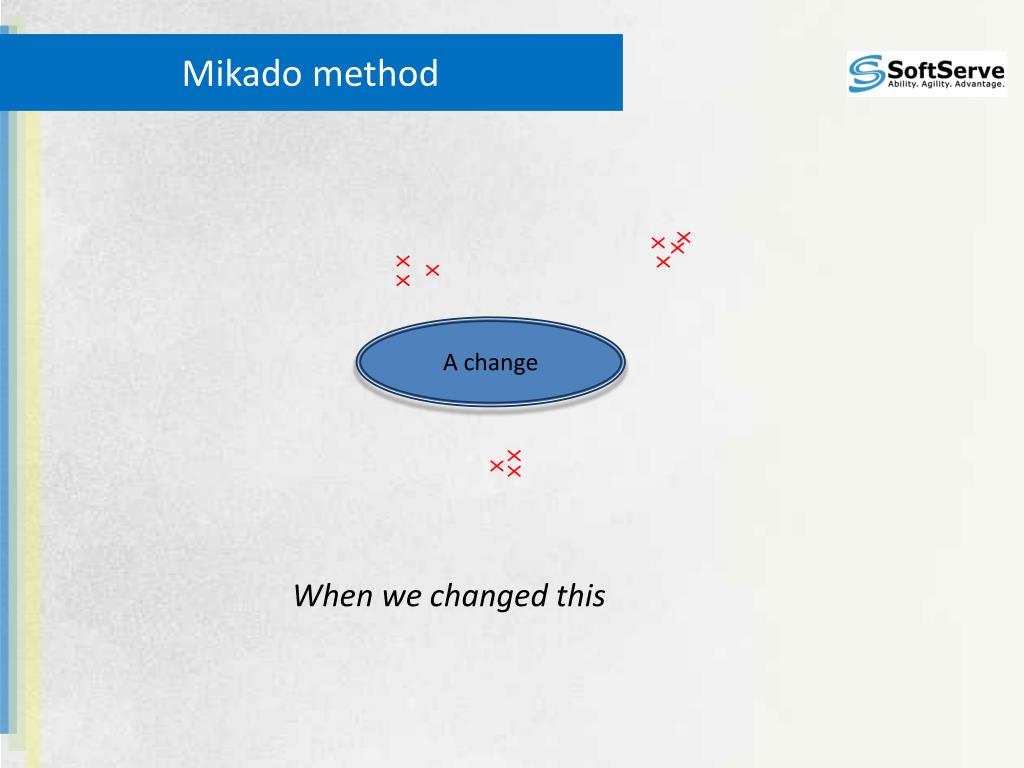 Mikado method

SoftServe
Ability. Agility. Advantage.

A change

When we changed this